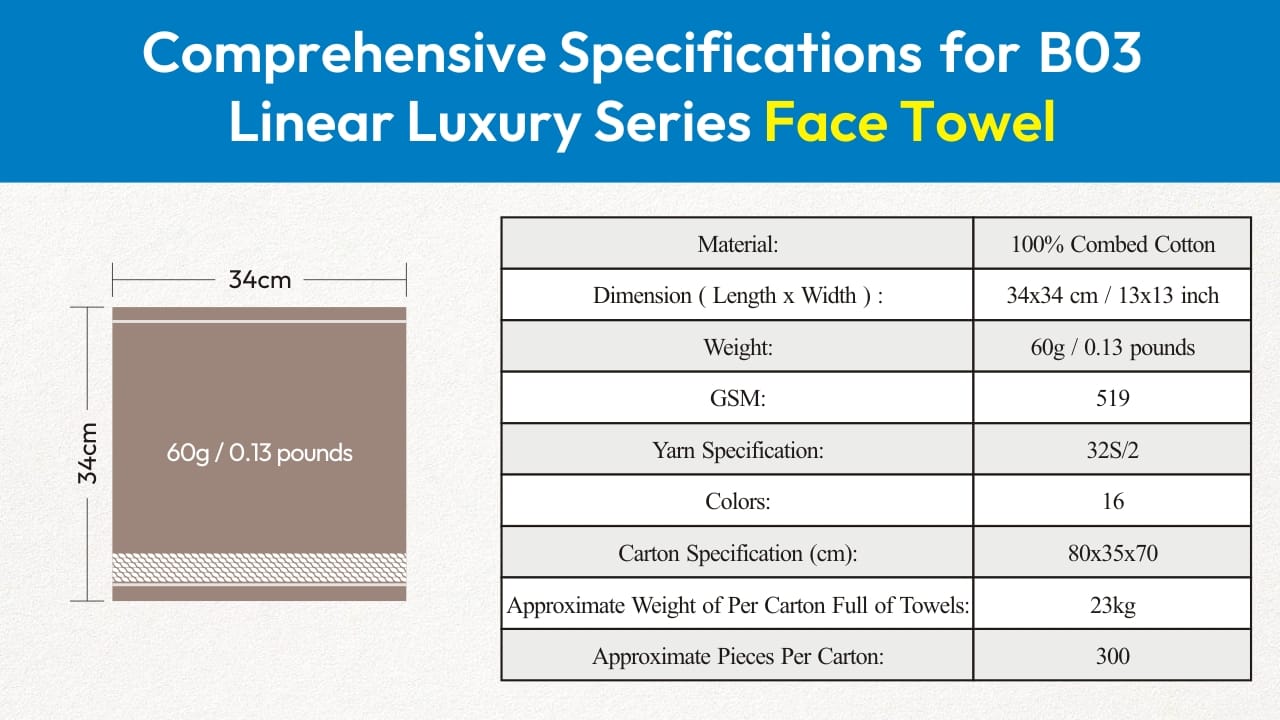 Comprehensive Specifications for B03 Linear Luxury Series Face Towel

34cm

34cm

60g / 0.13 pounds

| Material: | 100% Combed Cotton |
|---|---|
| Dimension ( Length x Width ) : | 34x34 cm / 13x13 inch |
| Weight: | 60g / 0.13 pounds |
| GSM: | 519 |
| Yarn Specification: | 32S/2 |
| Colors: | 16 |
| Carton Specification (cm): | 80x35x70 |
| Approximate Weight of Per Carton Full of Towels: | 23kg |
| Approximate Pieces Per Carton: | 300 |